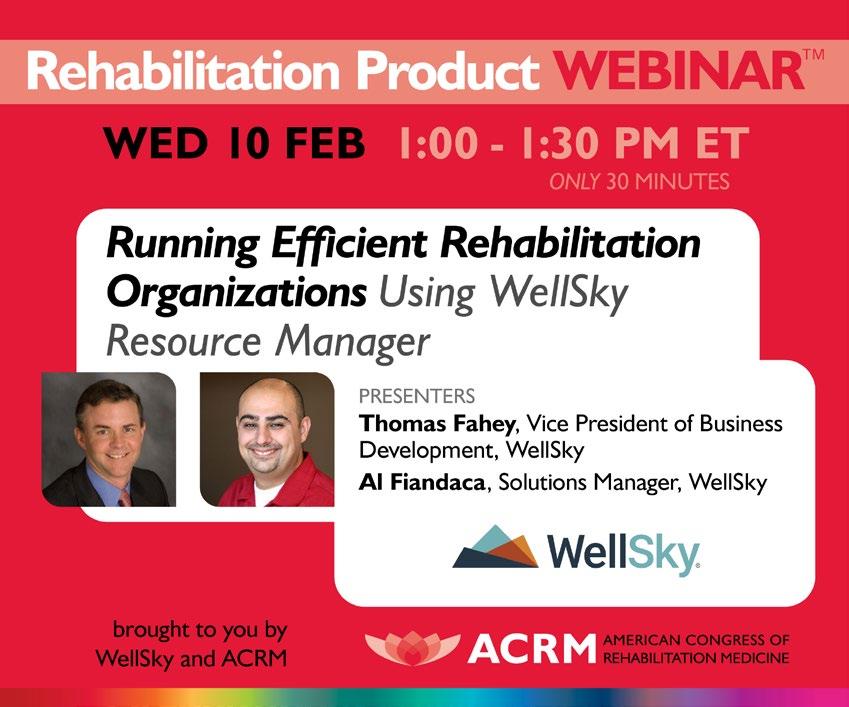 Rehabilitation Product WEBINAR™

WED 10 FEB 1:00 - 1:30 PM ET
ONLY 30 MINUTES

Running Efficient Rehabilitation Organizations Using WellSky Resource Manager

PRESENTERS
Thomas Fahey, Vice President of Business Development, WellSky
Al Fiandaca, Solutions Manager, WellSky

WellSky.

brought to you by WellSky and ACRM

ACRM AMERICAN CONGRESS OF REHABILITATION MEDICINE